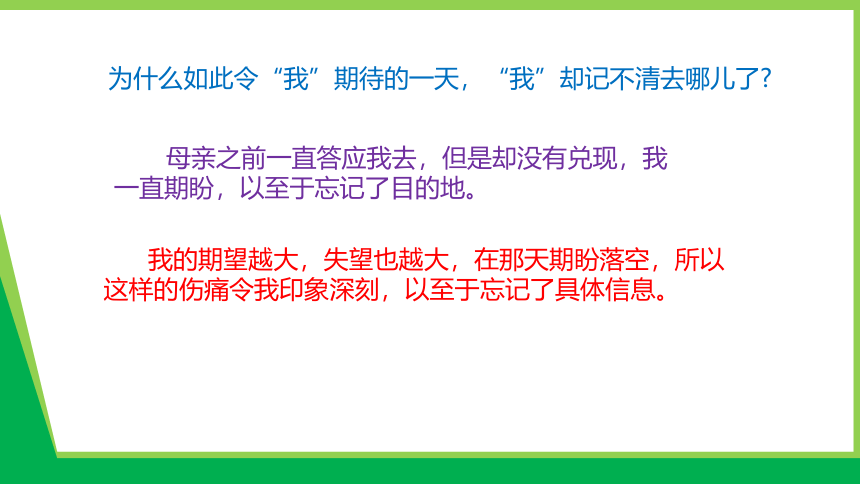 为什么如此令“我”期待的一天，“我”却记不清去哪儿了?

母亲之前一直答应我去，但是却没有兑现，我一直期盼，以至于忘记了目的地。

我的期望越大，失望也越大，在那天期盼落空，所以这样的伤痛令我印象深刻，以至于忘记了具体信息。